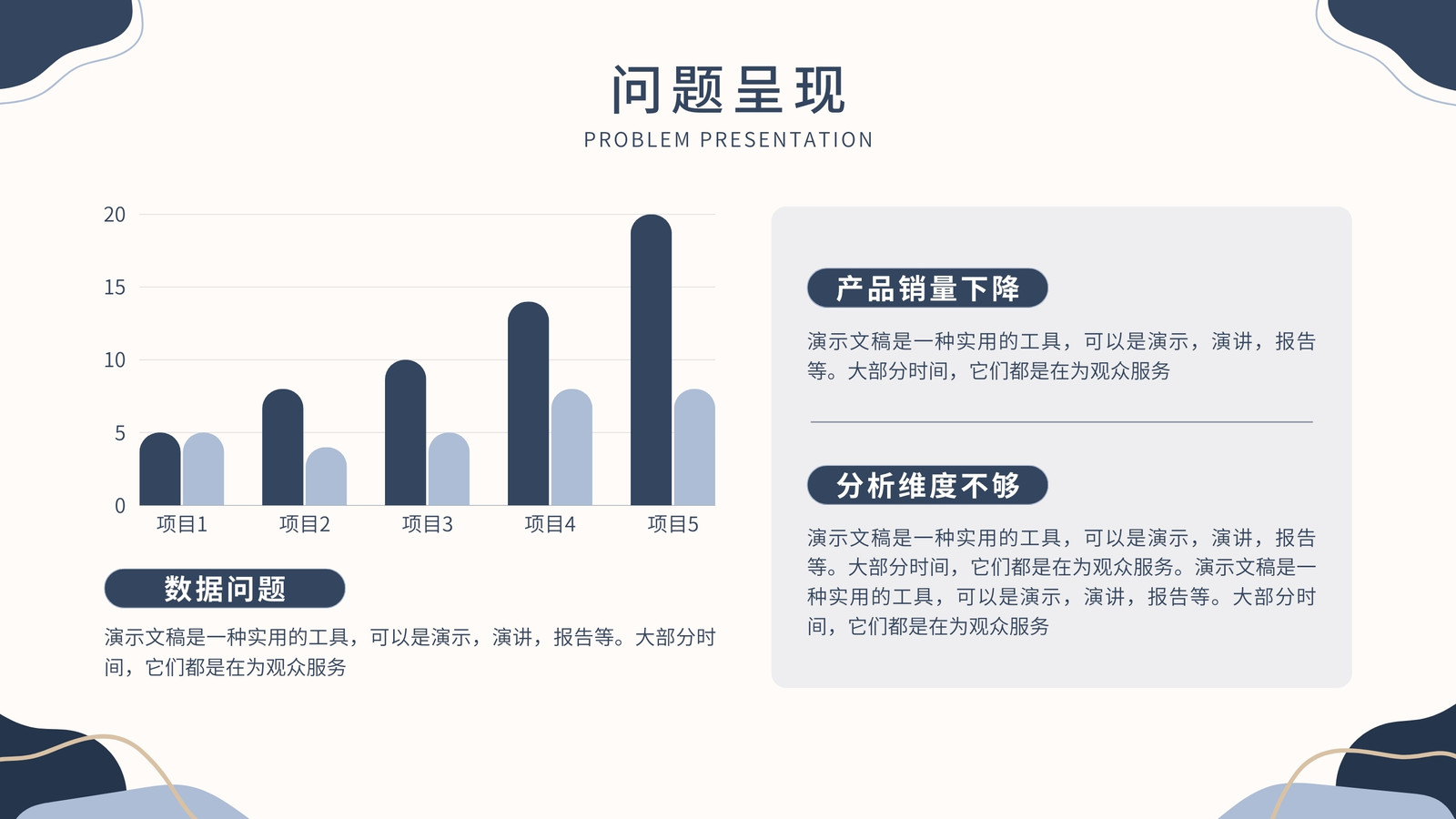 问题呈现
PROBLEM PRESENTATION

20
15
10
5
0
项目1
项目2
项目3
项目4
项目5

数据问题
演示文稿是一种实用的工具，可以是演示，演讲，报告等。大部分时间，它们都是在为观众服务

产品销量下降
演示文稿是一种实用的工具，可以是演示，演讲，报告等。大部分时间，它们都是在为观众服务

分析维度不够
演示文稿是一种实用的工具，可以是演示，演讲，报告等。大部分时间，它们都是在为观众服务。演示文稿是一种实用的工具，可以是演示，演讲，报告等。大部分时间，它们都是在为观众服务